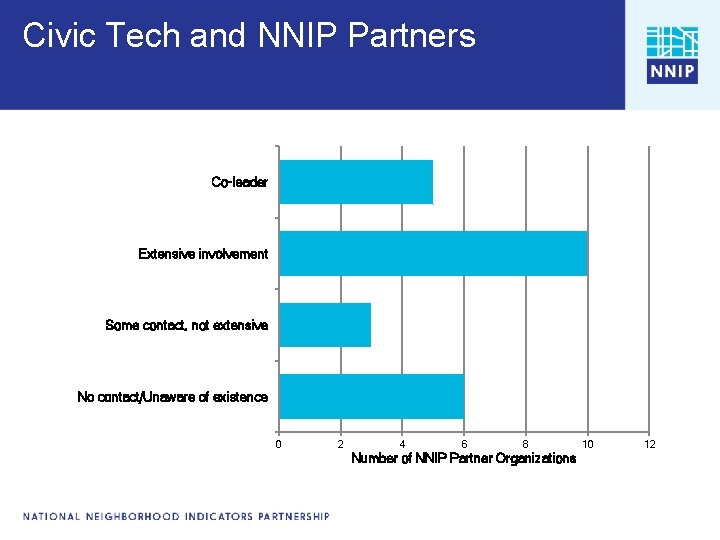 Civic Tech and NNIP Partners

NNIP

Co-leader

Extensive involvement

Some contact, not extensive

No contact/Unaware of existence

0 2 4 6 8 10 12

Number of NNIP Partner Organizations

NATIONAL NEIGHBORHOOD INDICATORS PARTNERSHIP